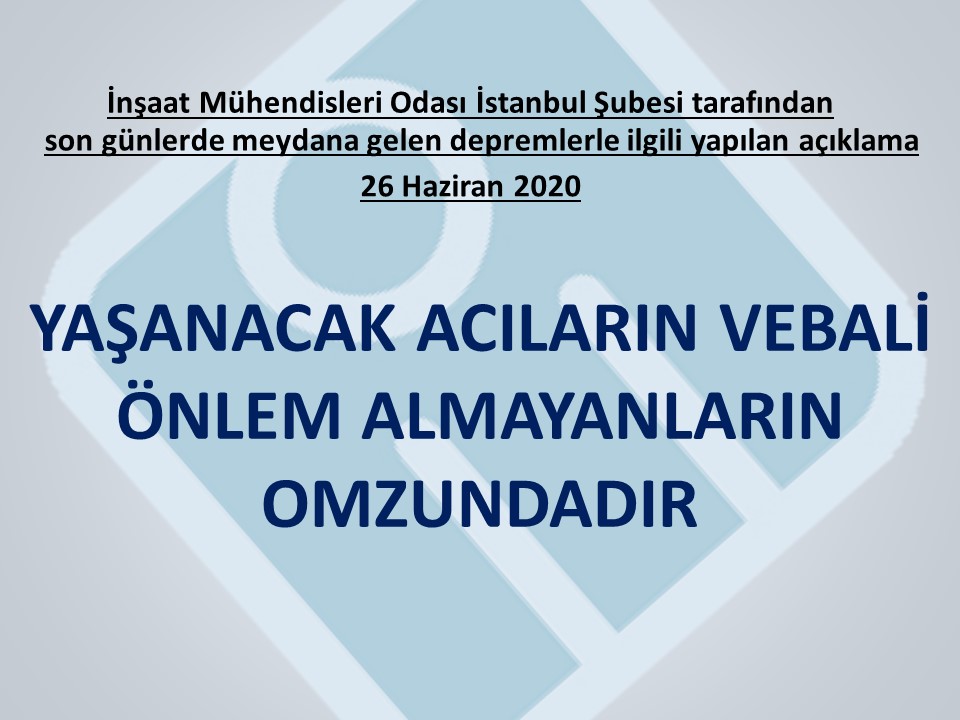 İnşaat Mühendisleri Odası İstanbul Şubesi tarafından son günlerde meydana gelen depremlerle ilgili yapılan açıklama

26 Haziran 2020

YAŞANACAK ACILARIN VEBALİ ÖNLEM ALMAYANLARIN OMZUNDADIR